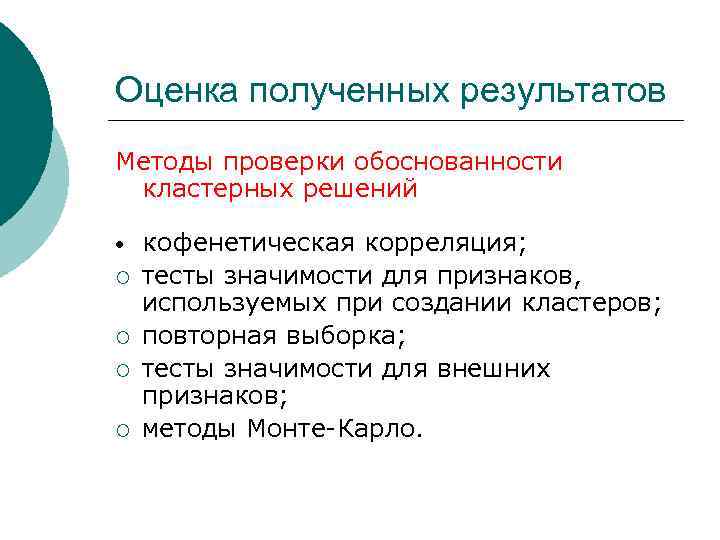 Оценка полученных результатов

Методы проверки обоснованности кластерных решений

• кофенетическая корреляция;
○ тесты значимости для признаков, используемых при создании кластеров;
○ повторная выборка;
○ тесты значимости для внешних признаков;
○ методы Монте-Карло.